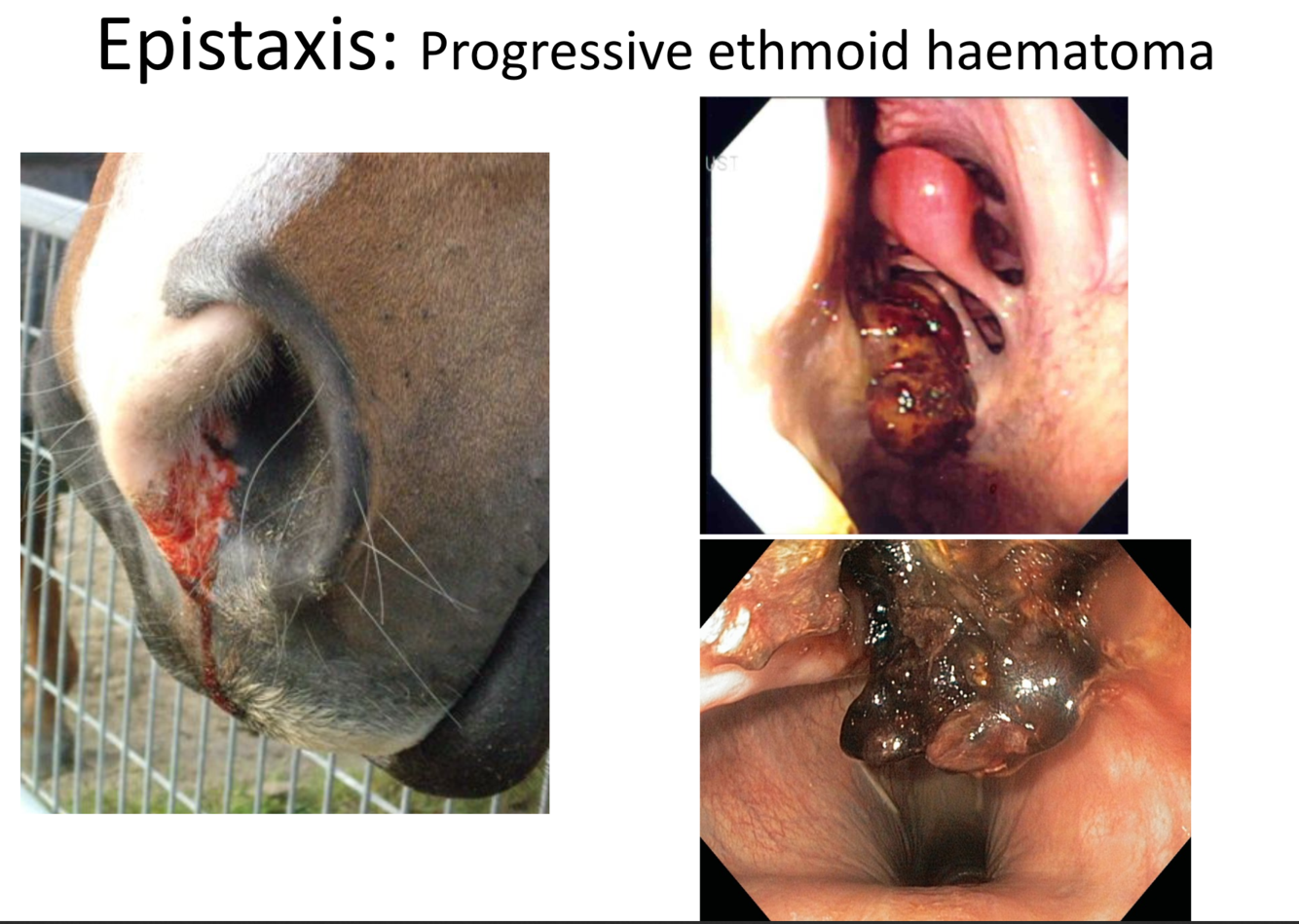 Epistaxis: Progressive ethmoid haematoma

UST